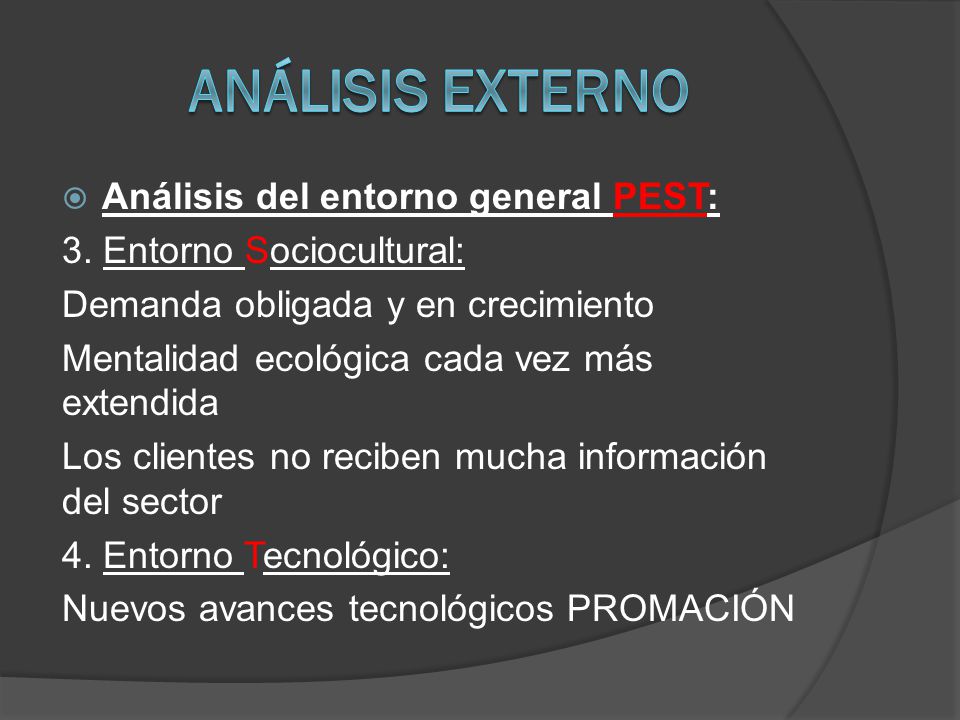 ANÁLISIS EXTERNO

Análisis del entorno general PEST:

3. Entorno Sociocultural:

Demanda obligada y en crecimiento

Mentalidad ecológica cada vez más extendida

Los clientes no reciben mucha información del sector

4. Entorno Tecnológico:

Nuevos avances tecnológicos PROMACIÓN